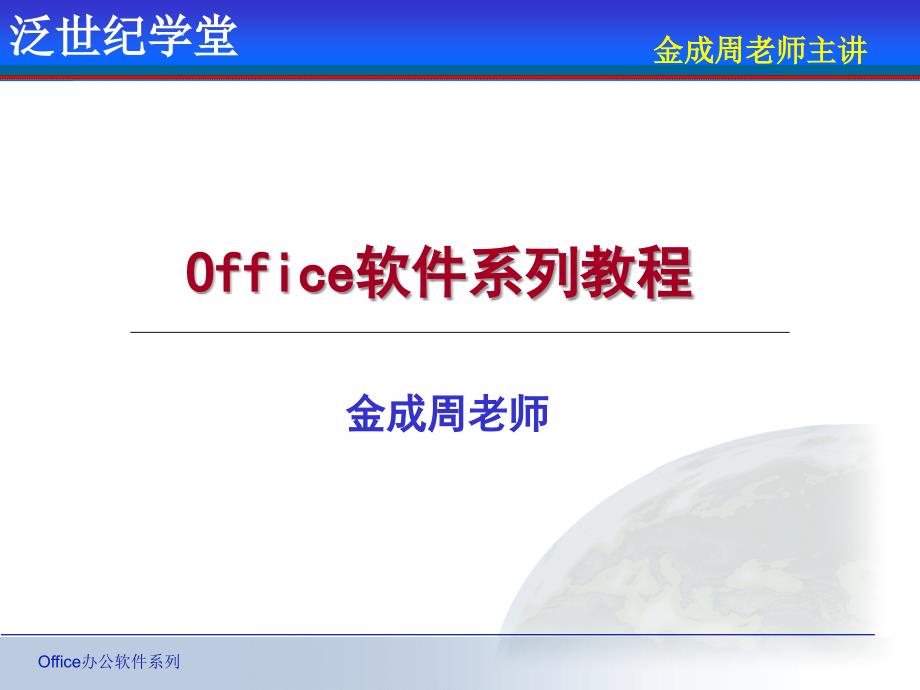 泛世纪学堂

金成周老师主讲

Office软件系列教程

金成周老师

Office办公软件系列